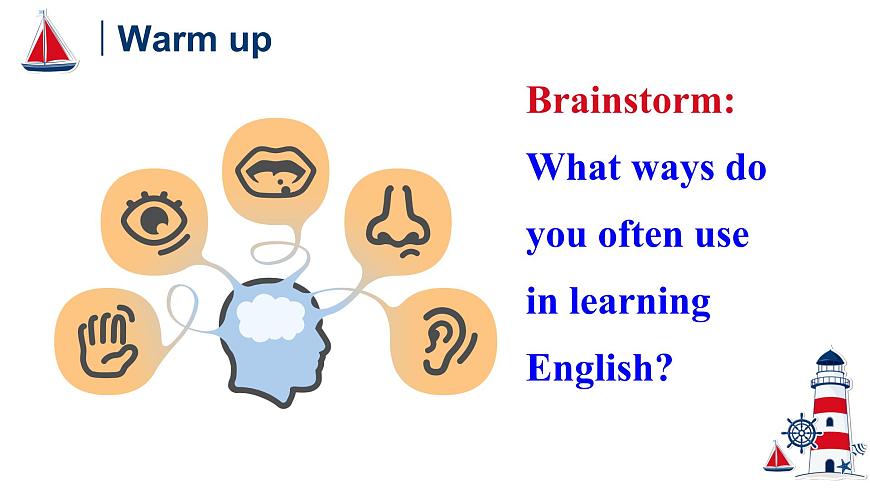 Warm up

Brainstorm:
What ways do you often use in learning English?